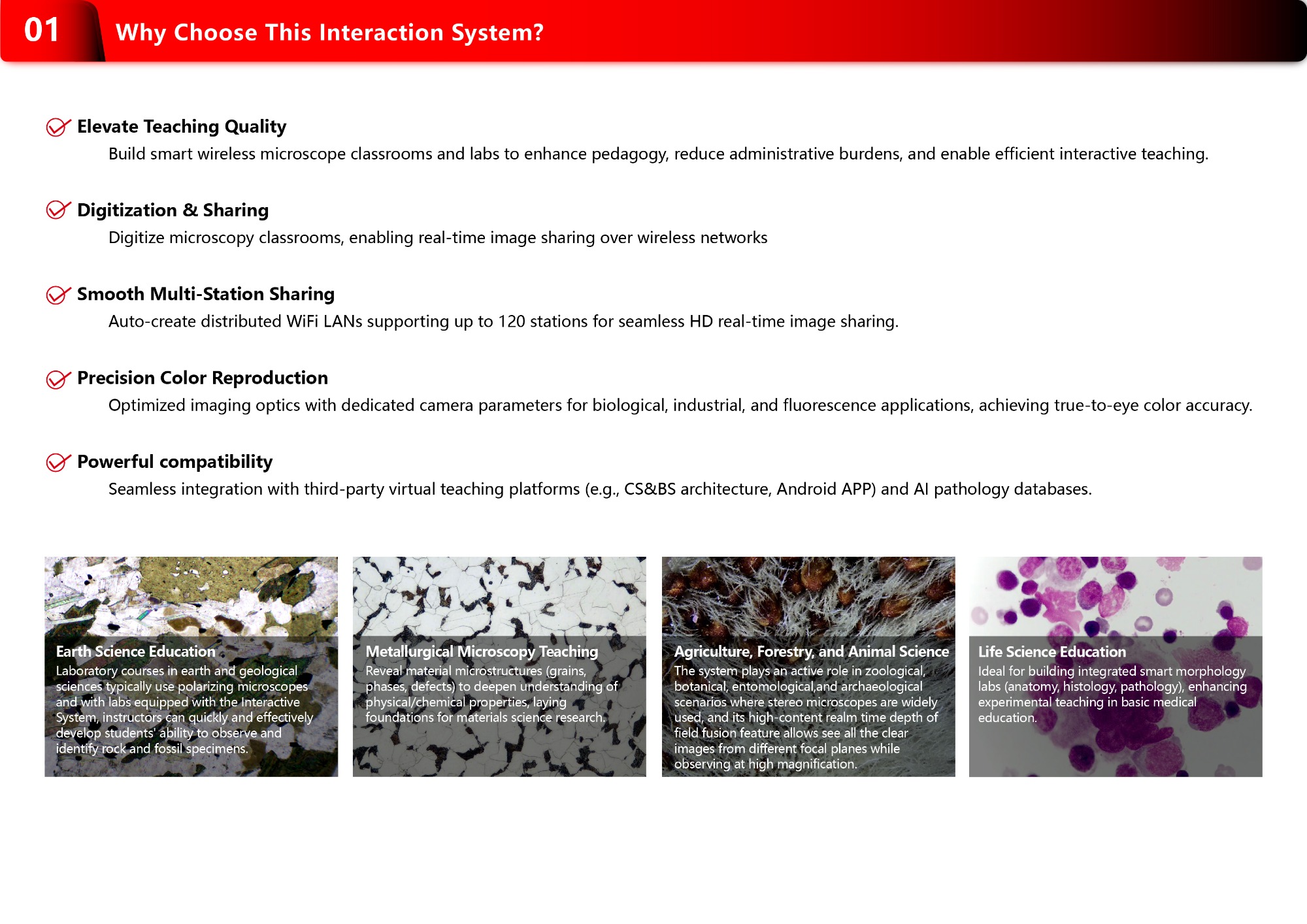 01 Why Choose This Interaction System?

Elevate Teaching Quality

Build smart wireless microscope classrooms and labs to enhance pedagogy, reduce administrative burdens, and enable efficient interactive teaching.

Digitization & Sharing

Digitize microscopy classrooms, enabling real-time image sharing over wireless networks

Smooth Multi-Station Sharing

Auto-create distributed WiFi LANs supporting up to 120 stations for seamless HD real-time image sharing.

Precision Color Reproduction

Optimized imaging optics with dedicated camera parameters for biological, industrial, and fluorescence applications, achieving true-to-eye color accuracy.

Powerful compatibility

Seamless integration with third-party virtual teaching platforms (e.g., CS&BS architecture, Android APP) and AI pathology databases.

Earth Science Education

Laboratory courses in earth and geological sciences typically use polarizing microscopes and with labs equipped with the Interactive System, instructors can quickly and effectively develop students' ability to observe and identify rock and fossil specimens.

Metallurgical Microscopy Teaching

Reveal material microstructures (grains, phases, defects) to deepen understanding of physical/chemical properties, laying foundations for materials science research.

Agriculture, Forestry, and Animal Science

The system plays an active role in zoological, botanical, entomological,and archaeological scenarios where stereo microscopes are widely used, and its high-content realm time depth of field fusion feature allows see all the clear images from different focal planes while observing at high magnification.

Life Science Education

Ideal for building integrated smart morphology labs (anatomy, histology, pathology), enhancing experimental teaching in basic medical education.